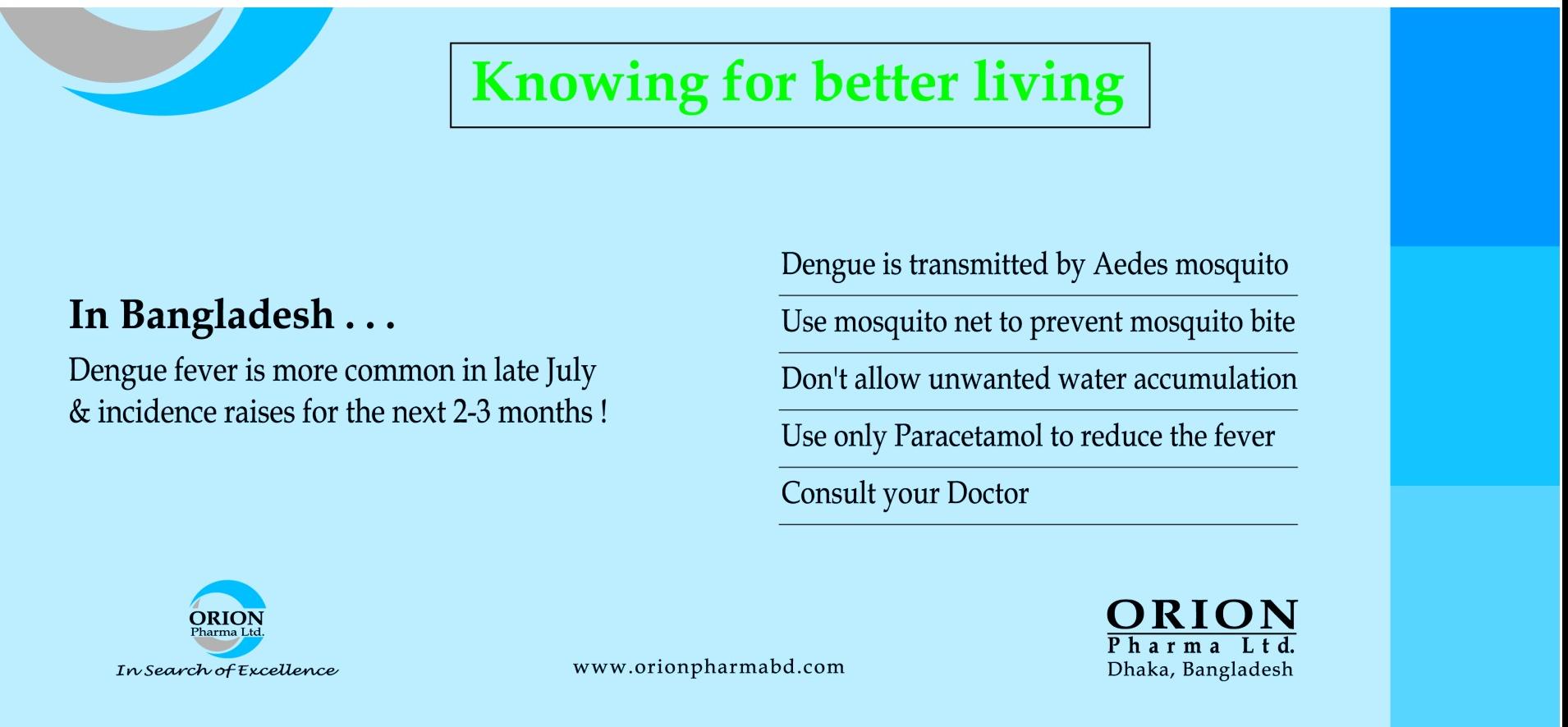 Knowing for better living

In Bangladesh . . .

Dengue fever is more common in late July & incidence raises for the next 2-3 months !

Dengue is transmitted by Aedes mosquito

Use mosquito net to prevent mosquito bite

Don't allow unwanted water accumulation

Use only Paracetamol to reduce the fever

Consult your Doctor

ORION
Pharma Ltd.
In Search of Excellence

www.orionpharmabd.com

ORION
Pharma Ltd.
Dhaka, Bangladesh